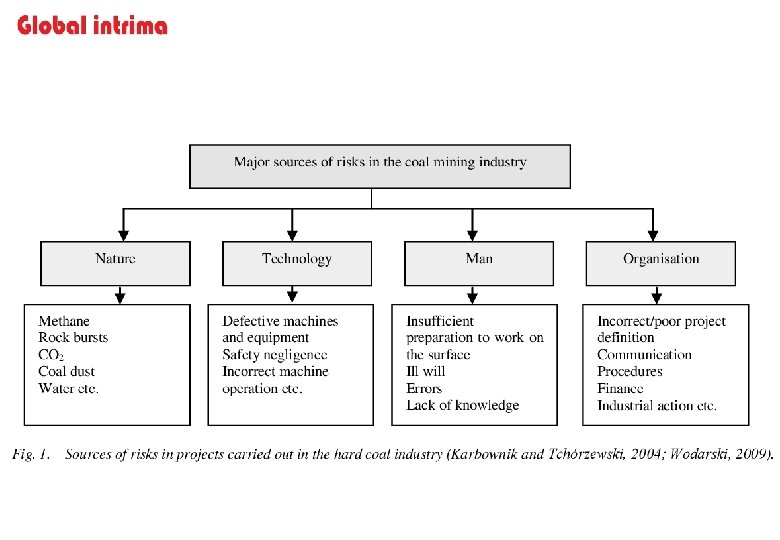 Global intrima

Major sources of risks in the coal mining industry

Nature

Technology

Man

Organisation

Methane
Rock bursts
$CO_2$
Coal dust
Water etc.

Defective machines and equipment
Safety negligence
Incorrect machine operation etc.

Insufficient preparation to work on the surface
Ill will
Errors
Lack of knowledge

Incorrect/poor project definition
Communication
Procedures
Finance
Industrial action etc.

Fig. 1. Sources of risks in projects carried out in the hard coal industry (Karbownik and Tchórzewski, 2004; Wodarski, 2009).